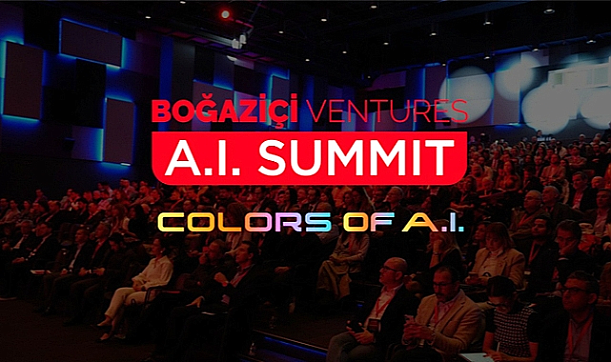 BOĞAZİÇİ VENTURES
A.I. SUMMIT
COLORS OF A.I.